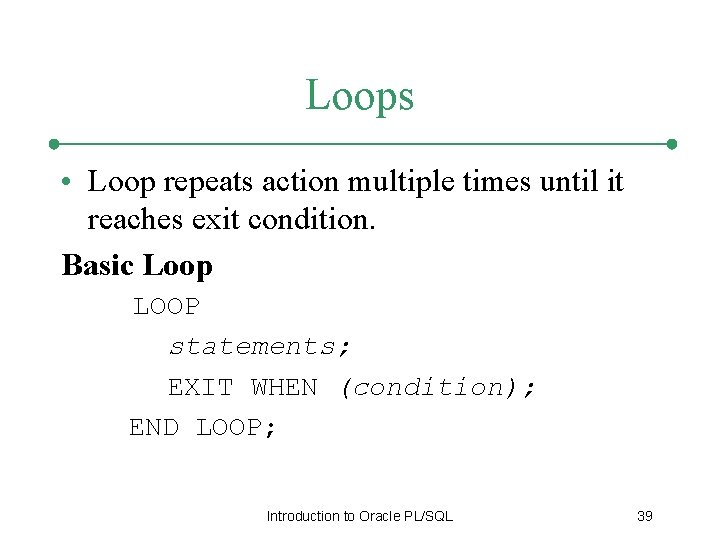 Loops

• Loop repeats action multiple times until it reaches exit condition.

Basic Loop

LOOP
statements;
EXIT WHEN (condition);
END LOOP;

Introduction to Oracle PL/SQL

39